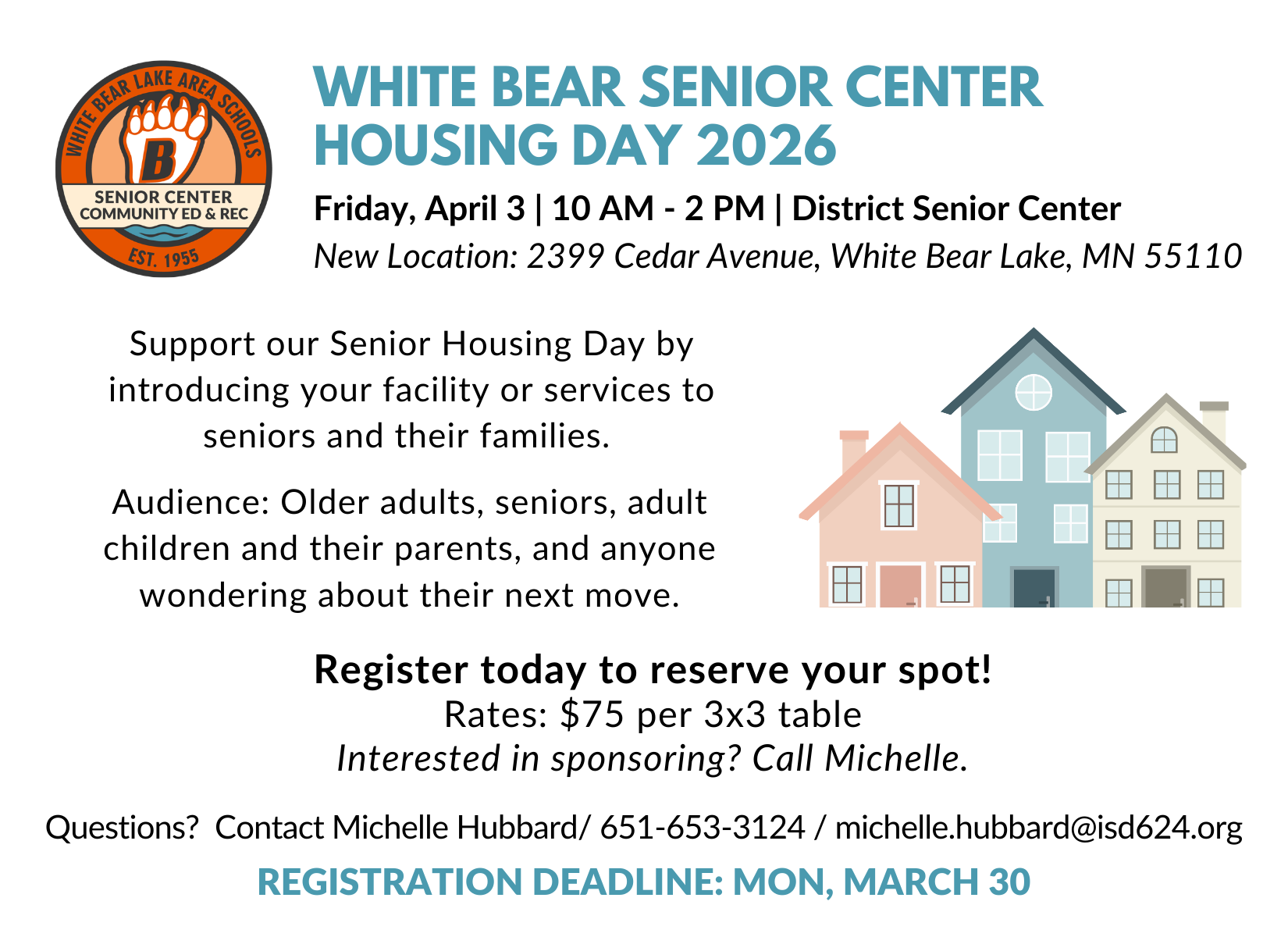 WHITE BEAR LAKE AREA SCHOOLS
B
SENIOR CENTER
COMMUNITY ED & REC
EST. 1955

WHITE BEAR SENIOR CENTER HOUSING DAY 2026

Friday, April 3 | 10 AM - 2 PM | District Senior Center
New Location: 2399 Cedar Avenue, White Bear Lake, MN 55110

Support our Senior Housing Day by introducing your facility or services to seniors and their families.

Audience: Older adults, seniors, adult children and their parents, and anyone wondering about their next move.

Register today to reserve your spot!
Rates: $75 per 3x3 table
Interested in sponsoring? Call Michelle.

Questions? Contact Michelle Hubbard/ 651-653-3124 / michelle.hubbard@isd624.org

REGISTRATION DEADLINE: MON, MARCH 30